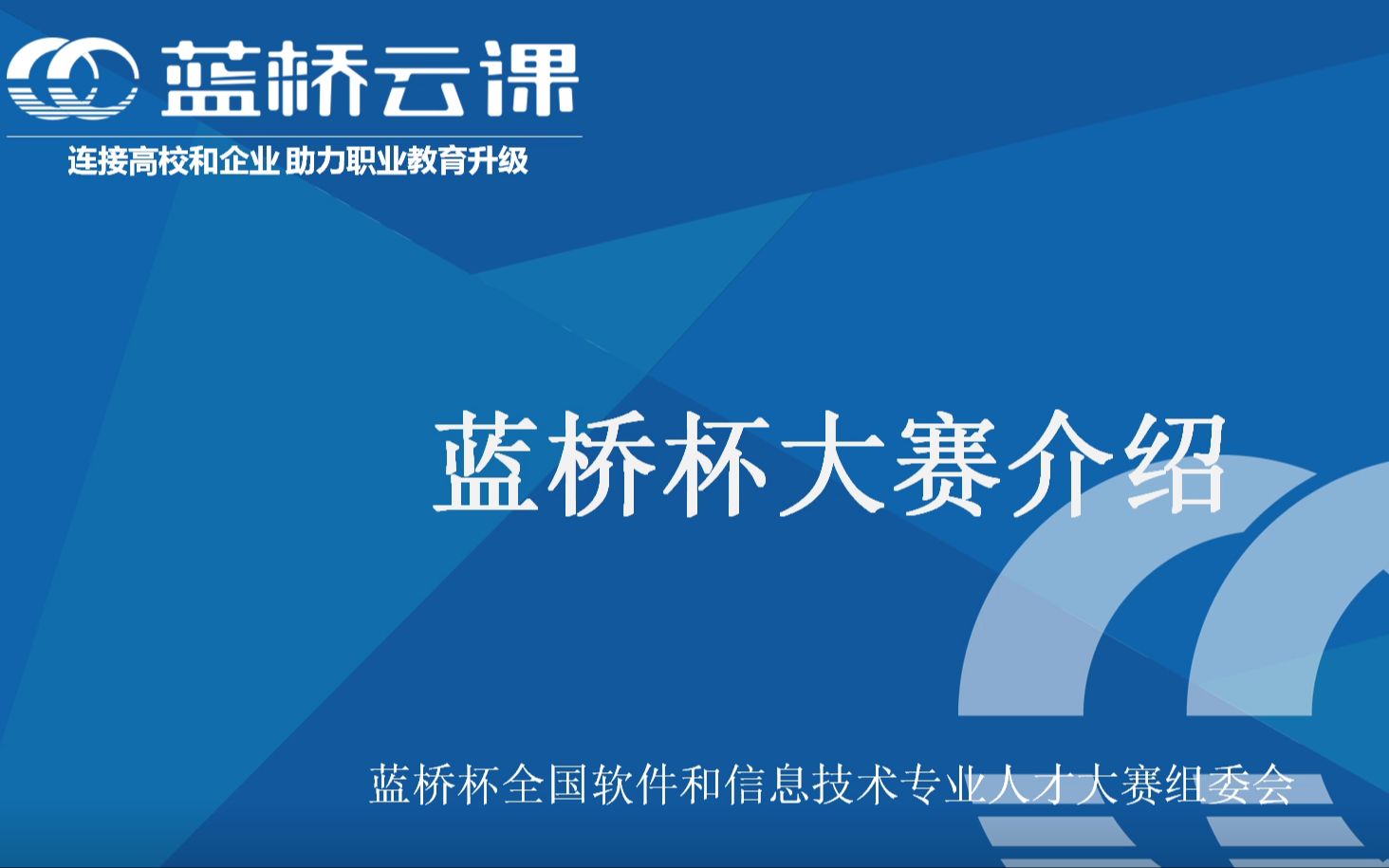 蓝桥云课

连接高校和企业 助力职业教育升级

蓝桥杯大赛介绍

蓝桥杯全国软件和信息技术专业人才大赛组委会